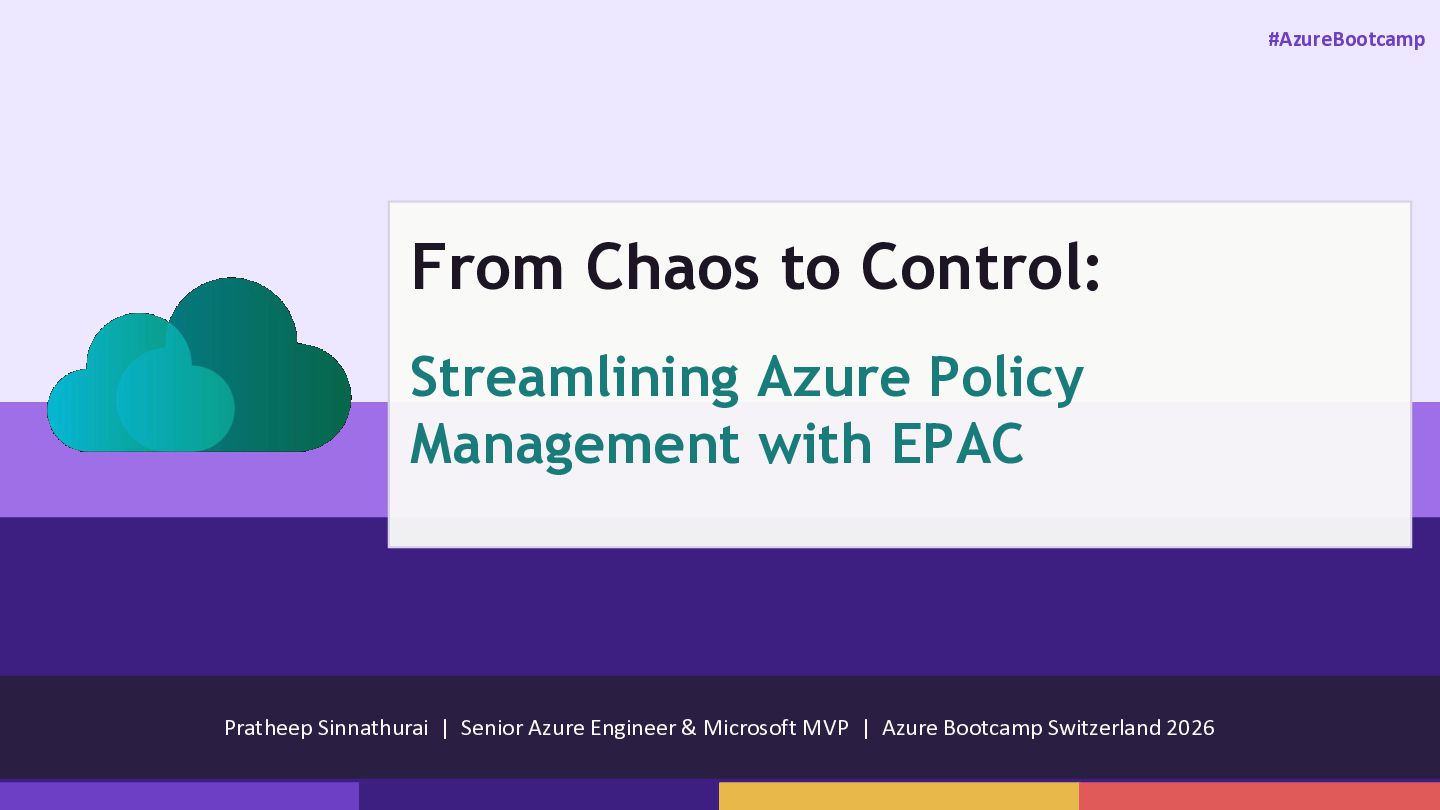 #AzureBootcamp

From Chaos to Control:

Streamlining Azure Policy Management with EPAC

Pratheep Sinnathurai | Senior Azure Engineer & Microsoft MVP | Azure Bootcamp Switzerland 2026